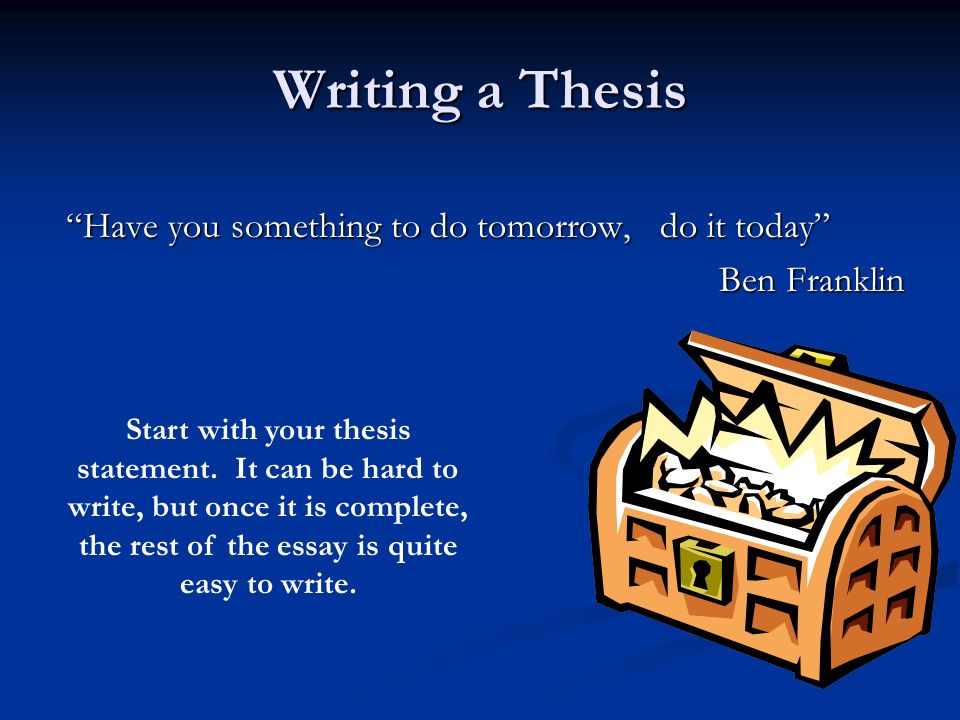 Writing a Thesis

“Have you something to do tomorrow, do it today”
Ben Franklin

Start with your thesis statement. It can be hard to write, but once it is complete, the rest of the essay is quite easy to write.